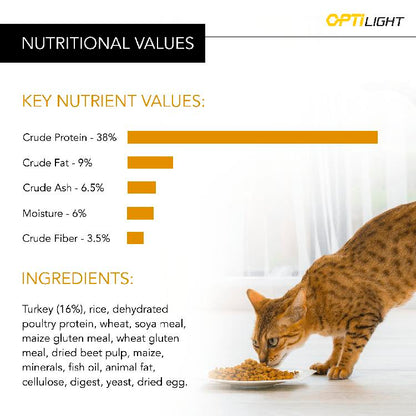 OPTILIGHT

NUTRITIONAL VALUES

KEY NUTRIENT VALUES:

Crude Protein - 38%

Crude Fat - 9%

Crude Ash - 6.5%

Moisture - 6%

Crude Fiber - 3.5%

INGREDIENTS:

Turkey (16%), rice, dehydrated poultry protein, wheat, soya meal, maize gluten meal, wheat gluten meal, dried beet pulp, maize, minerals, fish oil, animal fat, cellulose, digest, yeast, dried egg.